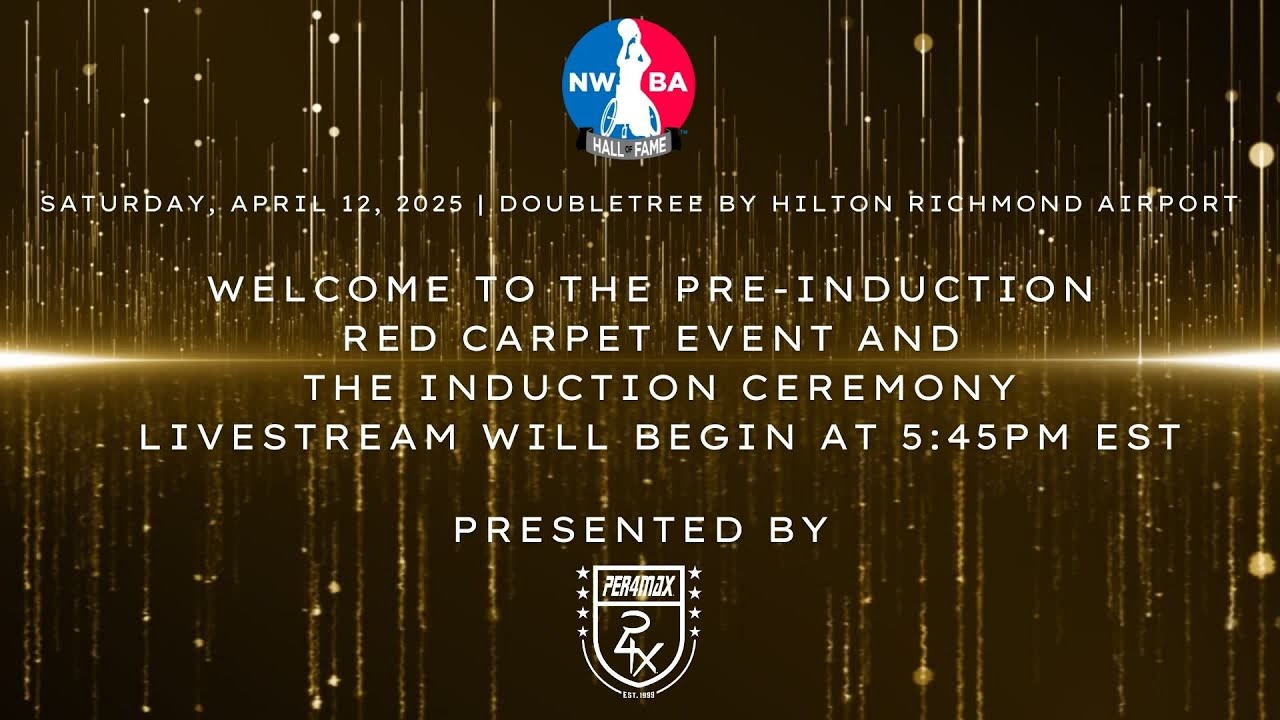 NW BA
HALL OF FAME

SATURDAY, APRIL 12, 2025 | DOUBLETREE BY HILTON RICHMOND AIRPORT

WELCOME TO THE PRE-INDUCTION RED CARPET EVENT AND THE INDUCTION CEREMONY LIVESTREAM WILL BEGIN AT 5:45PM EST

PRESENTED BY

PER4MAX
P4X
EST. 1999